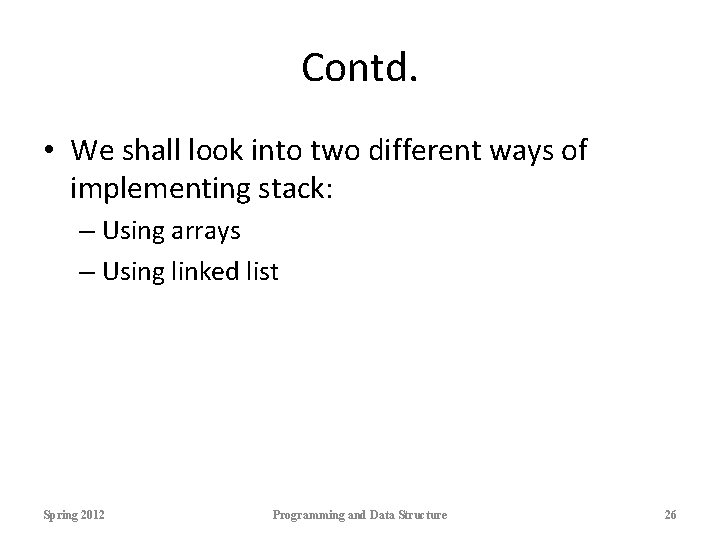 Contd.

• We shall look into two different ways of implementing stack:

– Using arrays

– Using linked list

Spring 2012

Programming and Data Structure

26